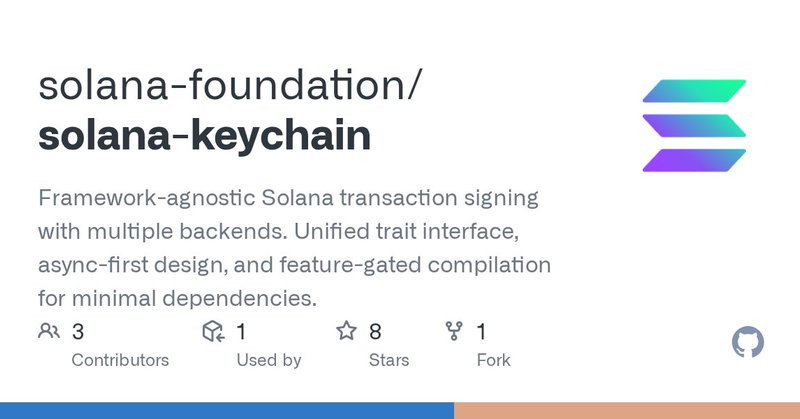 solana-foundation/
solana-keychain

Framework-agnostic Solana transaction signing with multiple backends. Unified trait interface, async-first design, and feature-gated compilation for minimal dependencies.

3
Contributors

1
Used by

8
Stars

1
Fork